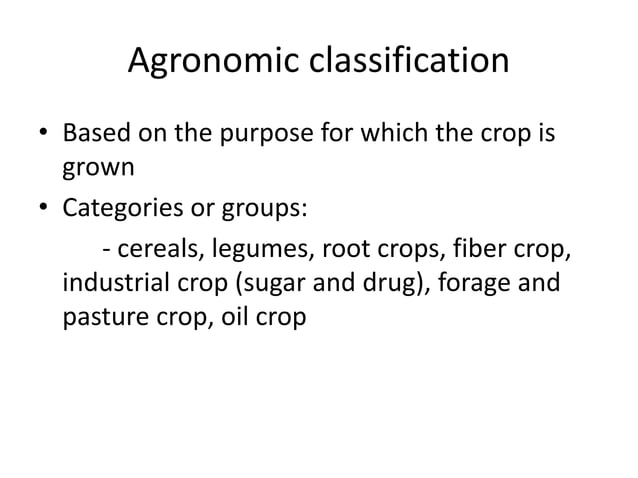 Agronomic classification

• Based on the purpose for which the crop is grown

• Categories or groups:

- cereals, legumes, root crops, fiber crop, industrial crop (sugar and drug), forage and pasture crop, oil crop